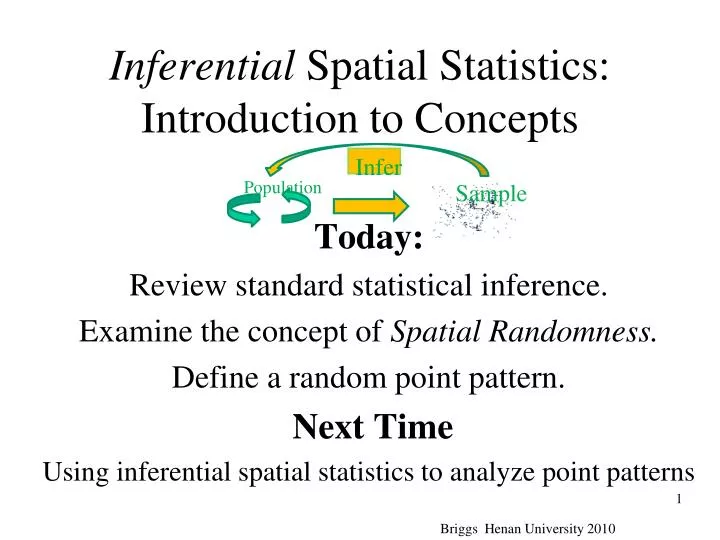 Inferential Spatial Statistics: Introduction to Concepts

Infer

Population

Sample

Today:

Review standard statistical inference.

Examine the concept of Spatial Randomness.

Define a random point pattern.

Next Time

Using inferential spatial statistics to analyze point patterns

1

Briggs Henan University 2010